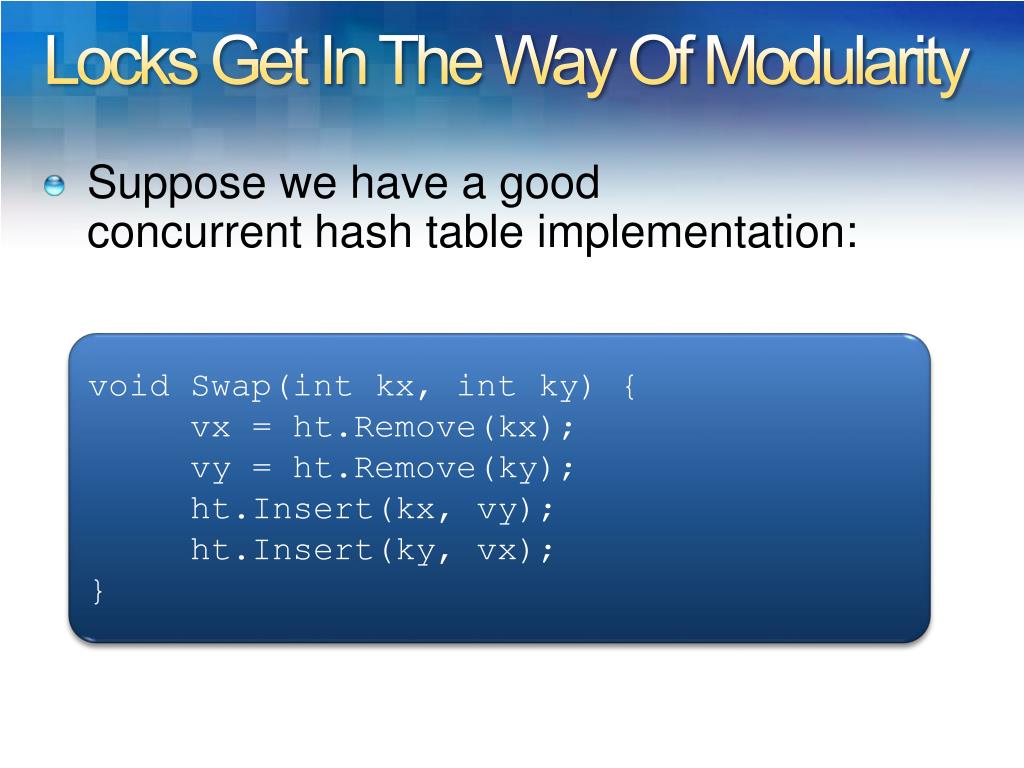 Locks Get In The Way Of Modularity

Suppose we have a good concurrent hash table implementation:

void Swap(int kx, int ky) {
     vx = ht.Remove(kx);
     vy = ht.Remove(ky);
     ht.Insert(kx, vy);
     ht.Insert(ky, vx);
}